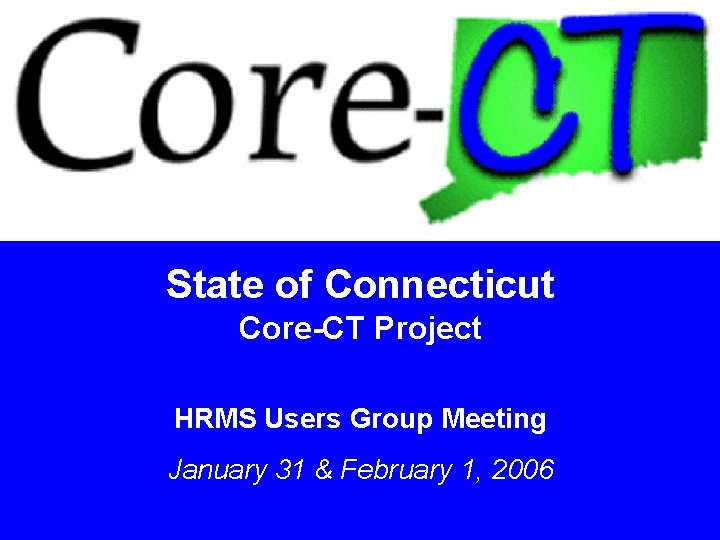 Core-CT

State of Connecticut
Core-CT Project

HRMS Users Group Meeting

January 31 & February 1, 2006